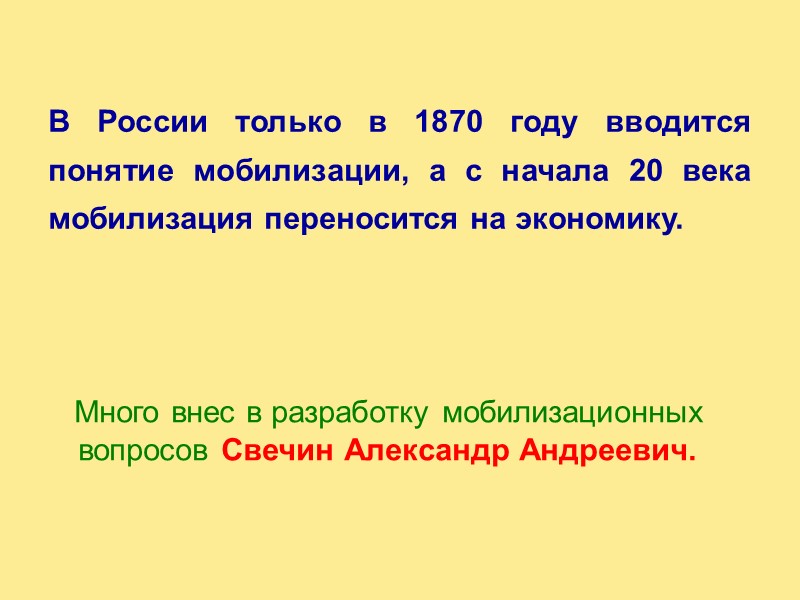 В России только в 1870 году вводится понятие мобилизации, а с начала 20 века мобилизация переносится на экономику.

Много внес в разработку мобилизационных вопросов Свечин Александр Андреевич.